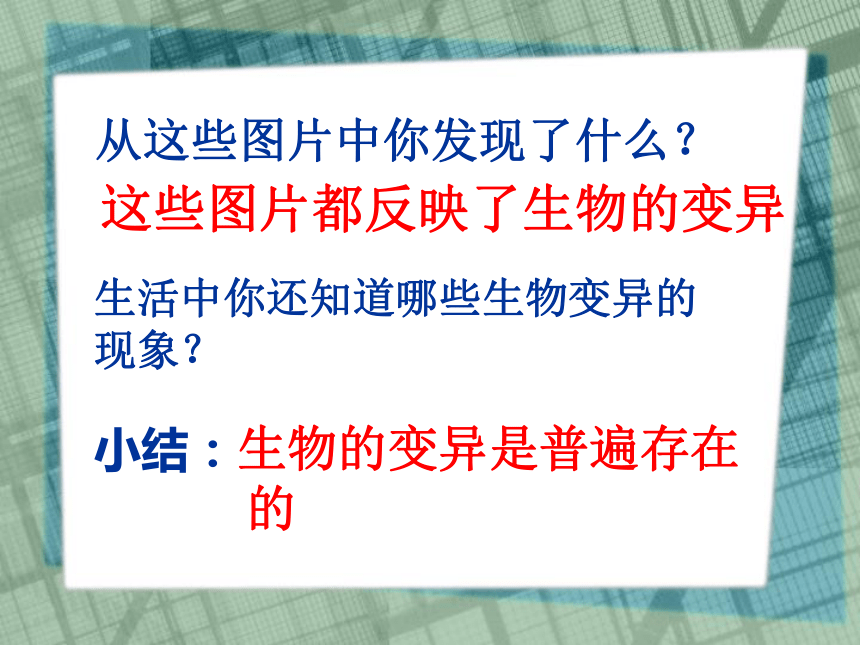 从这些图片中你发现了什么？

这些图片都反映了生物的变异

生活中你还知道哪些生物变异的现象？

小结：生物的变异是普遍存在的